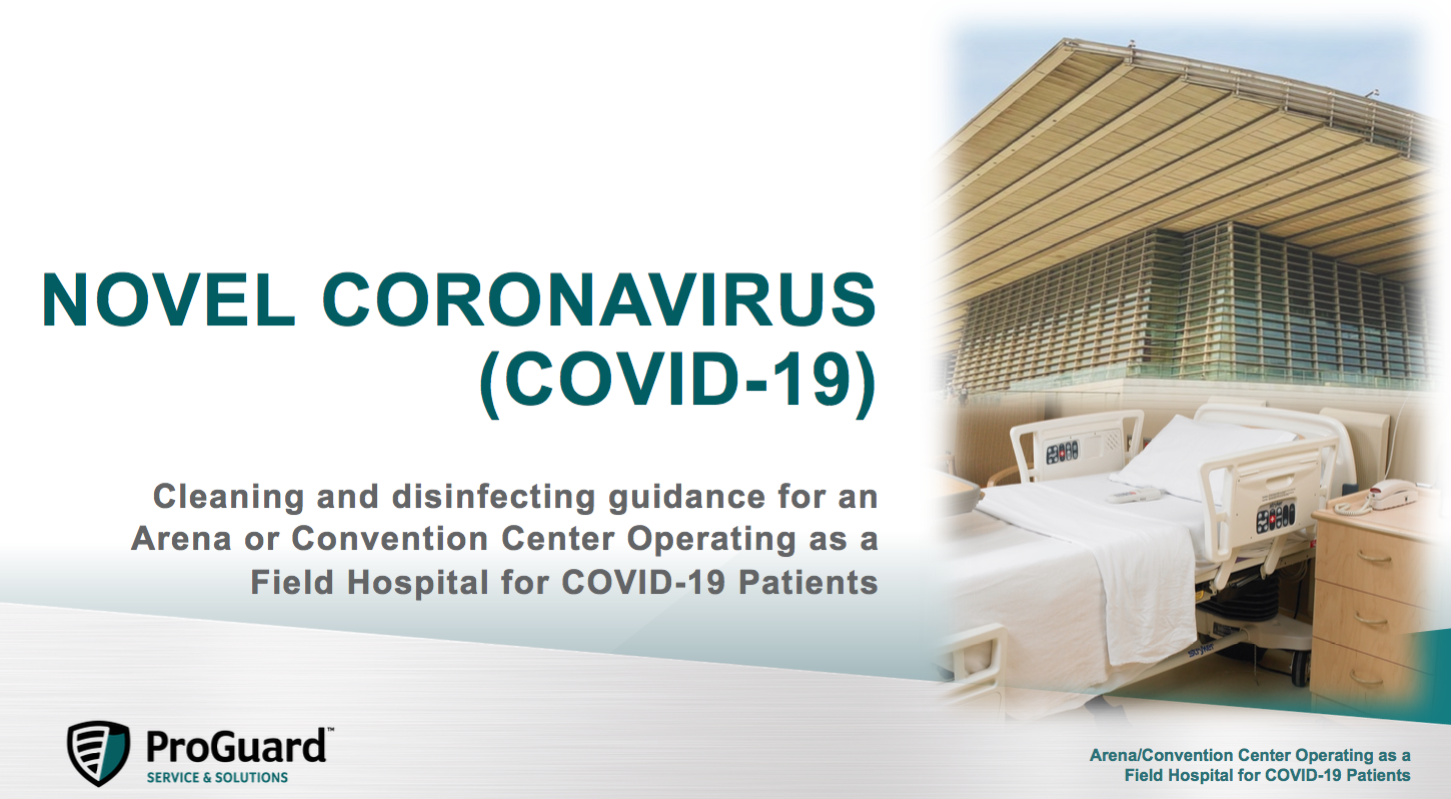 NOVEL CORONAVIRUS (COVID-19)

Cleaning and disinfecting guidance for an Arena or Convention Center Operating as a Field Hospital for COVID-19 Patients

ProGuard™
SERVICE & SOLUTIONS

Arena/Convention Center Operating as a Field Hospital for COVID-19 Patients